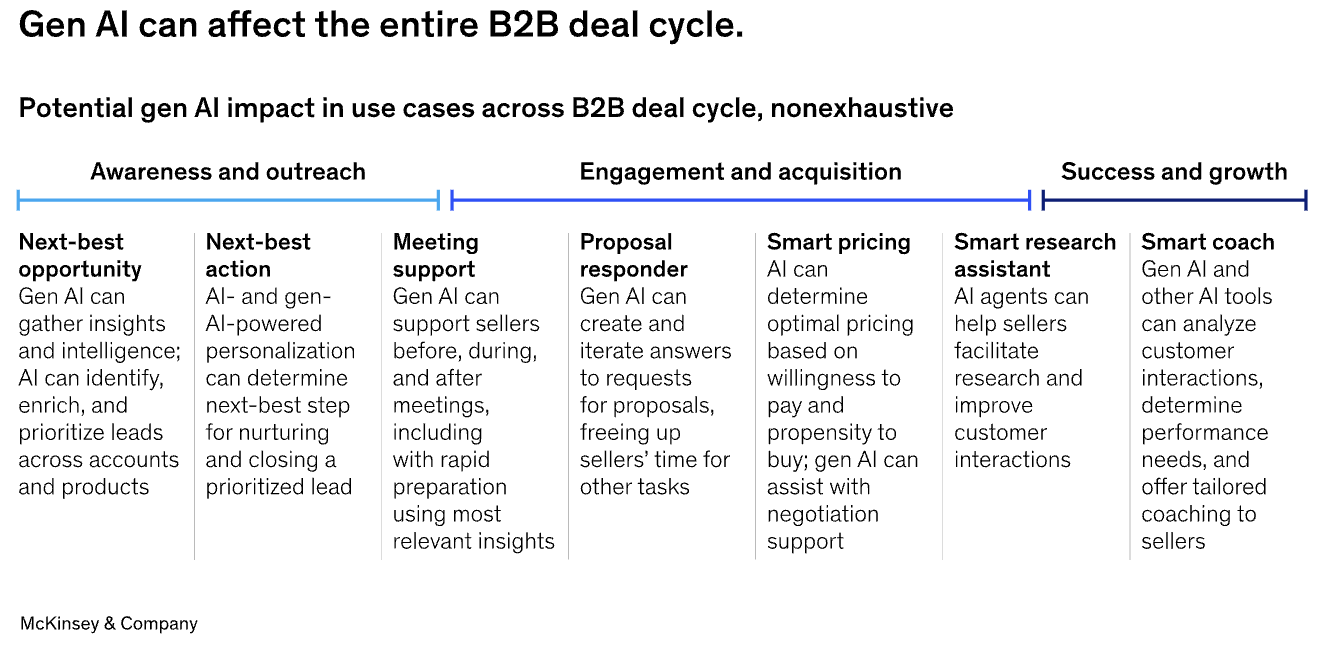 Gen AI can affect the entire B2B deal cycle.

Potential gen AI impact in use cases across B2B deal cycle, nonexhaustive

Awareness and outreach

Engagement and acquisition

Success and growth

Next-best opportunity
Gen AI can gather insights and intelligence; AI can identify, enrich, and prioritize leads across accounts and products

Next-best action
AI- and gen-AI-powered personalization can determine next-best step for nurturing and closing a prioritized lead

Meeting support
Gen AI can support sellers before, during, and after meetings, including with rapid preparation using most relevant insights

Proposal responder
Gen AI can create and iterate answers to requests for proposals, freeing up sellers' time for other tasks

Smart pricing
AI can determine optimal pricing based on willingness to pay and propensity to buy; gen AI can assist with negotiation support

Smart research assistant
AI agents can help sellers facilitate research and improve customer interactions

Smart coach
Gen AI and other AI tools can analyze customer interactions, determine performance needs, and offer tailored coaching to sellers

McKinsey & Company